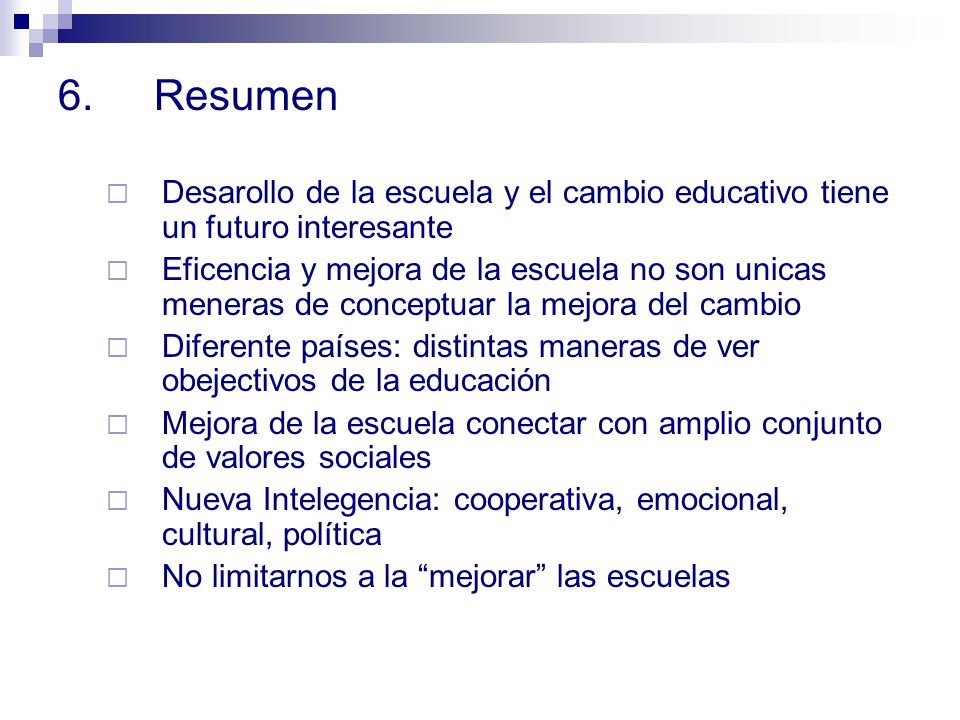 6. Resumen

□ Desarollo de la escuela y el cambio educativo tiene un futuro interesante
□ Eficencia y mejora de la escuela no son unicas meneras de conceptuar la mejora del cambio
□ Diferente países: distintas maneras de ver obejectivos de la educación
□ Mejora de la escuela conectar con amplio conjunto de valores sociales
□ Nueva Intelegencia: cooperativa, emocional, cultural, política
□ No limitarnos a la “mejorar” las escuelas